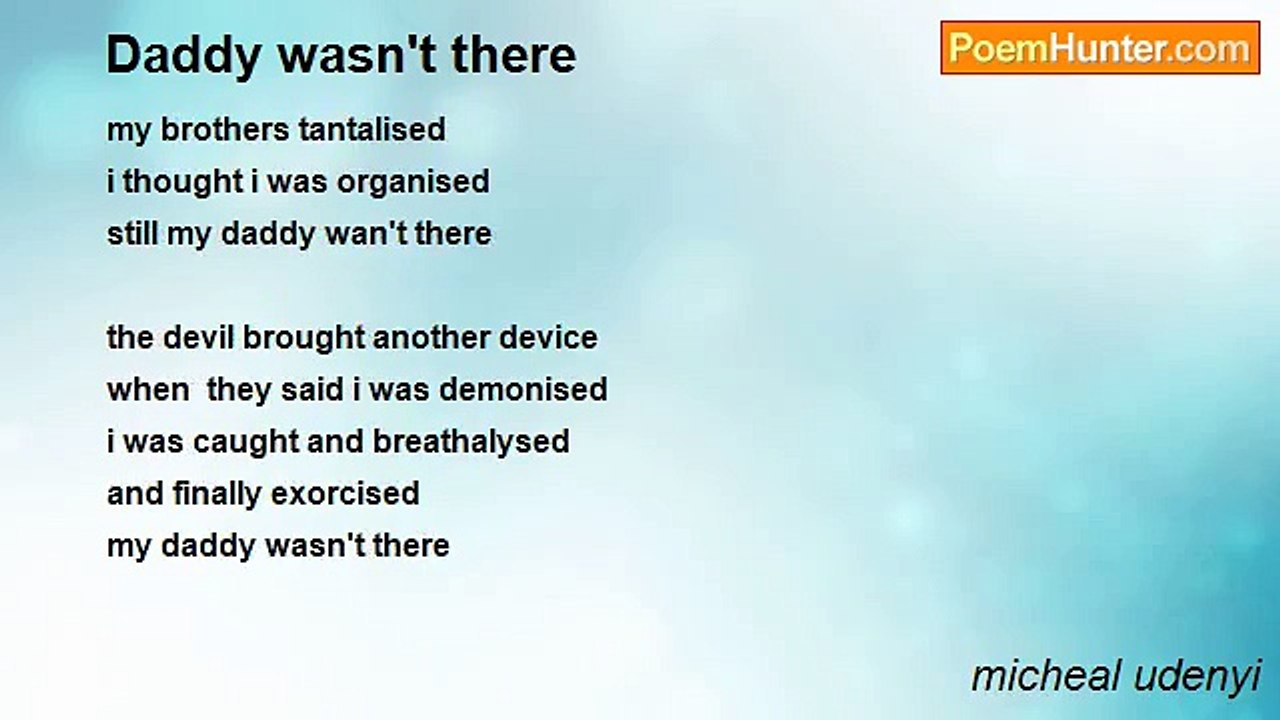 Daddy wasn't there

PoemHunter.com

my brothers tantalised
i thought i was organised
still my daddy wan't there

the devil brought another device
when they said i was demonised
i was caught and breathalysed
and finally exorcised
my daddy wasn't there

micheal udenyi